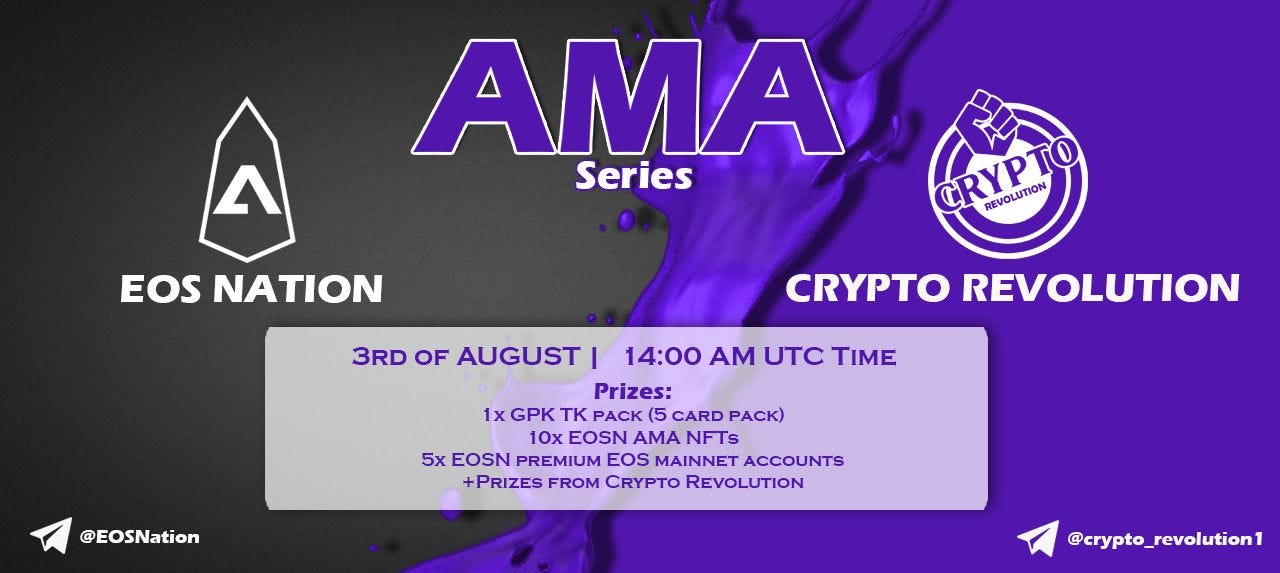 AMA
Series

EOS NATION

CRYPTO
REVOLUTION

CRYPTO REVOLUTION

3rd of AUGUST | 14:00 AM UTC Time

Prizes:
1x GPK TK pack (5 card pack)
10x EOSN AMA NFTs
5x EOSN premium EOS mainnet accounts
+Prizes from Crypto Revolution

@EOSNation

@crypto_revolution1